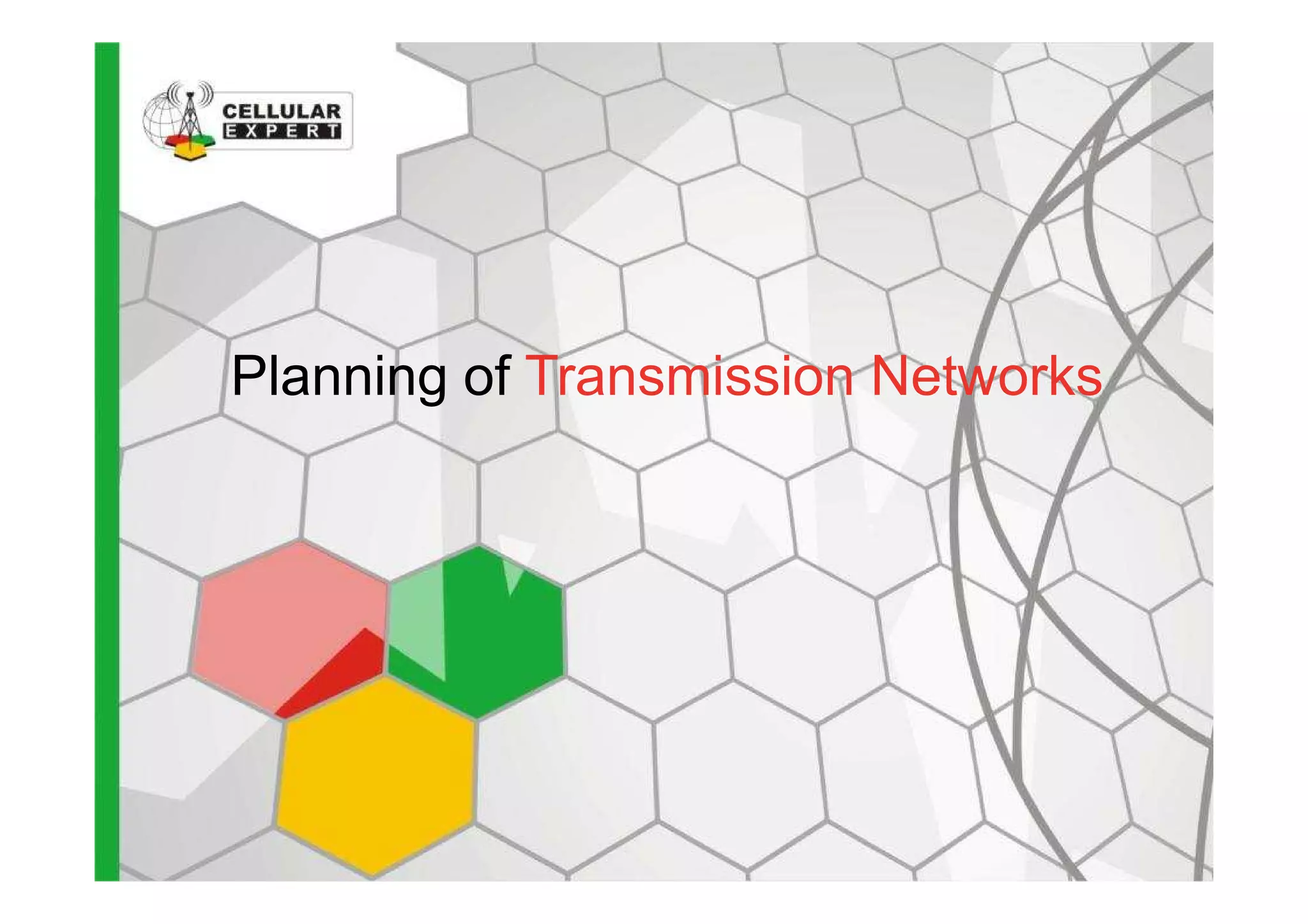 CELLULAR
EXPERT

Planning of Transmission Networks